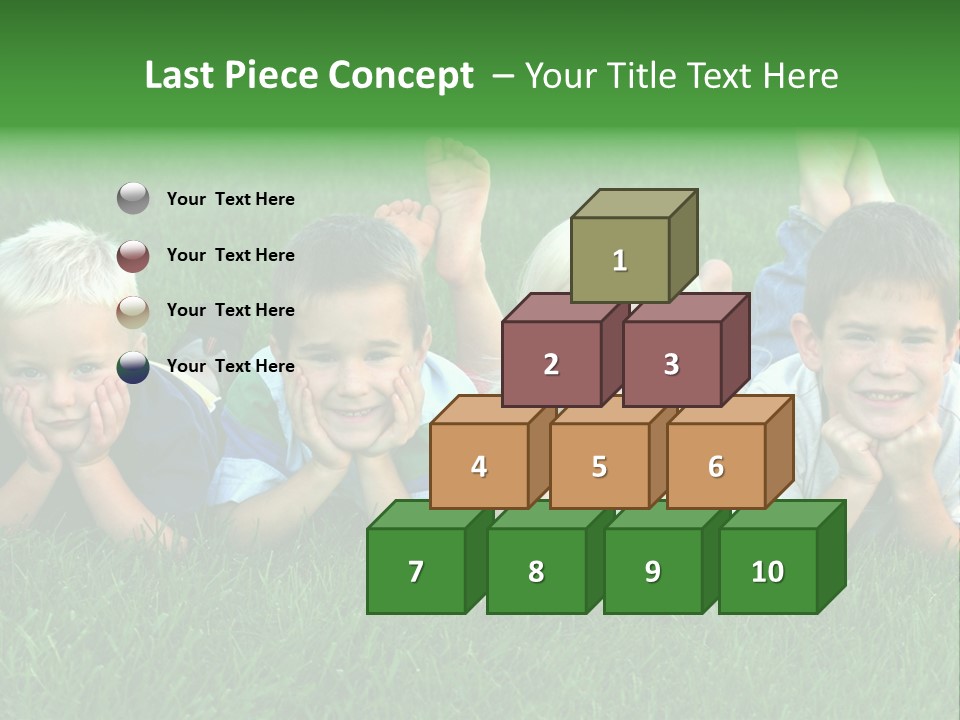 Last Piece Concept – Your Title Text Here

Your Text Here

Your Text Here

Your Text Here

Your Text Here

1

2

3

4

5

6

7

8

9

10